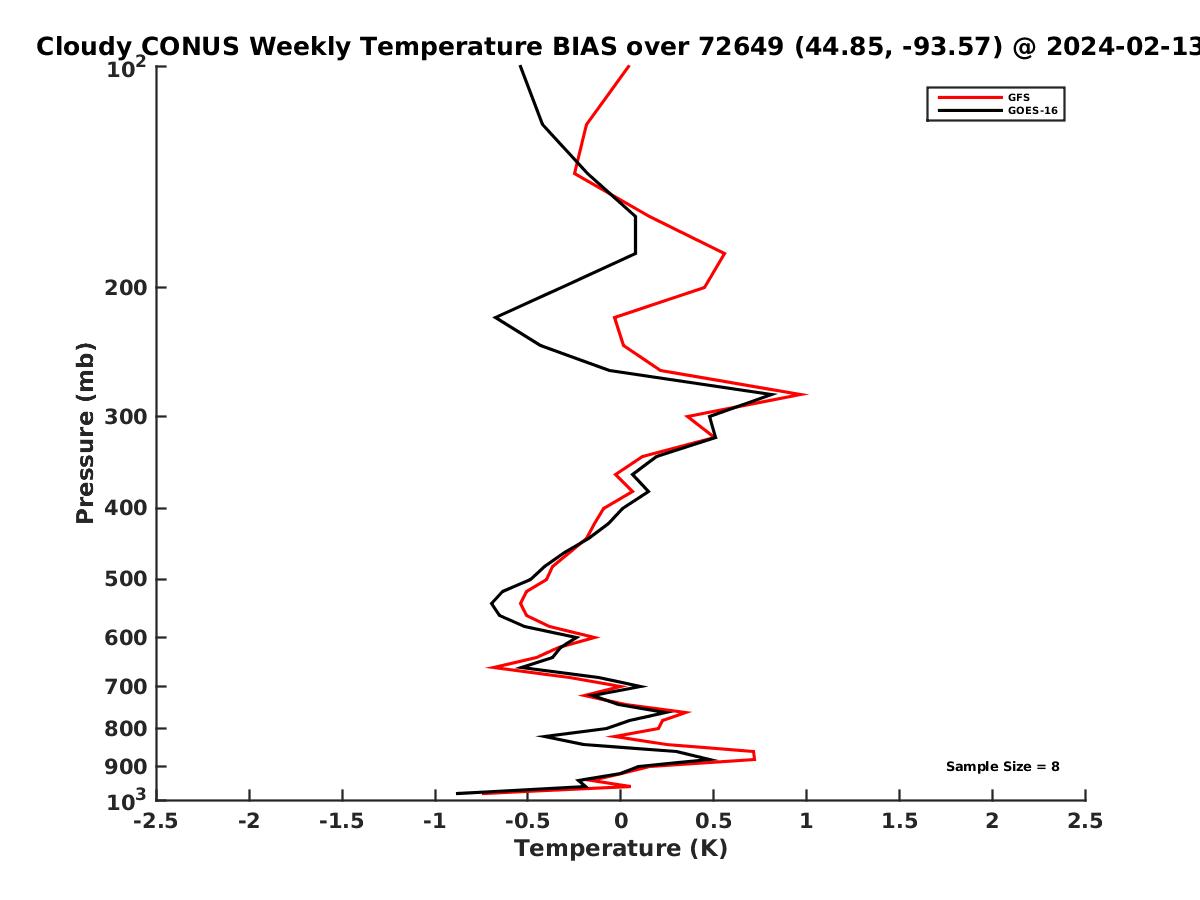 Cloudy CONUS Weekly Temperature BIAS over 72649 (44.85, -93.57) @ 2024-02-13

GFS
GOES-16

Pressure (mb)

$10^2$
200
300
400
500
600
700
800
900
$10^3$

Sample Size = 8

-2.5
-2
-1.5
-1
-0.5
0
0.5
1
1.5
2
2.5

Temperature (K)